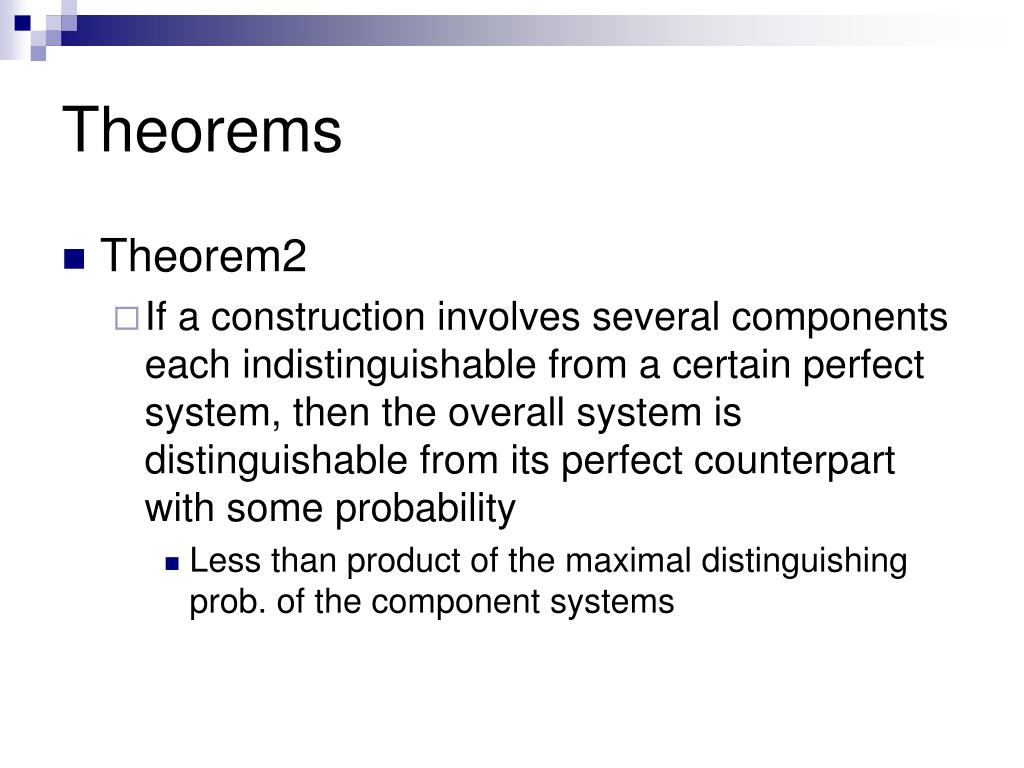 Theorems

Theorem2

If a construction involves several components each indistinguishable from a certain perfect system, then the overall system is distinguishable from its perfect counterpart with some probability

Less than product of the maximal distinguishing prob. of the component systems